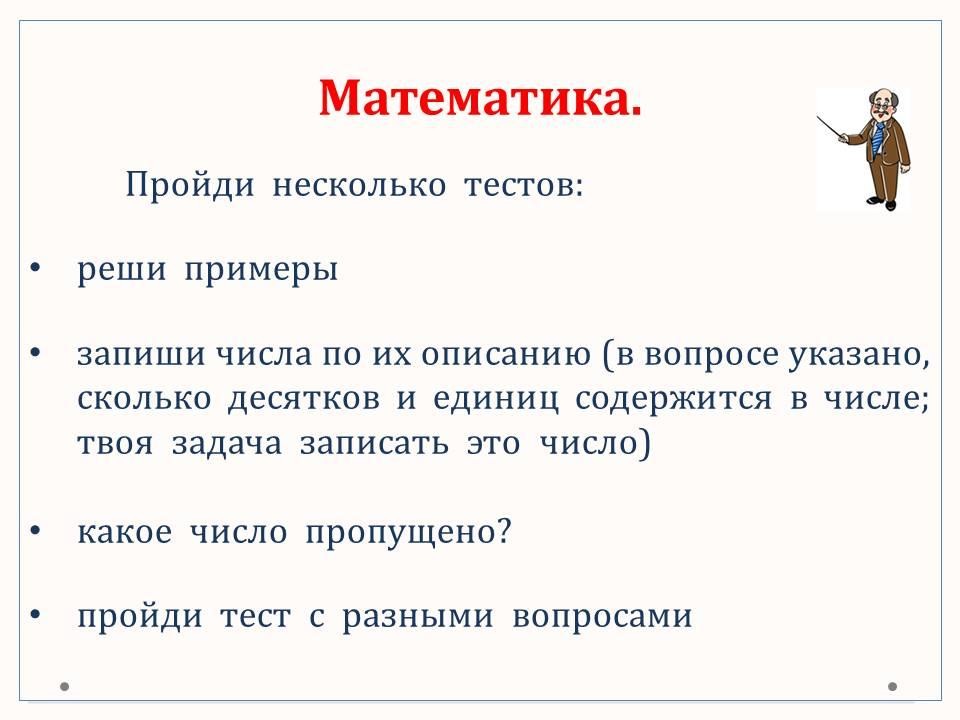 Математика.

Пройди несколько тестов:

• реши примеры

• запиши числа по их описанию (в вопросе указано, сколько десятков и единиц содержится в числе; твоя задача записать это число)

• какое число пропущено?

• пройди тест с разными вопросами